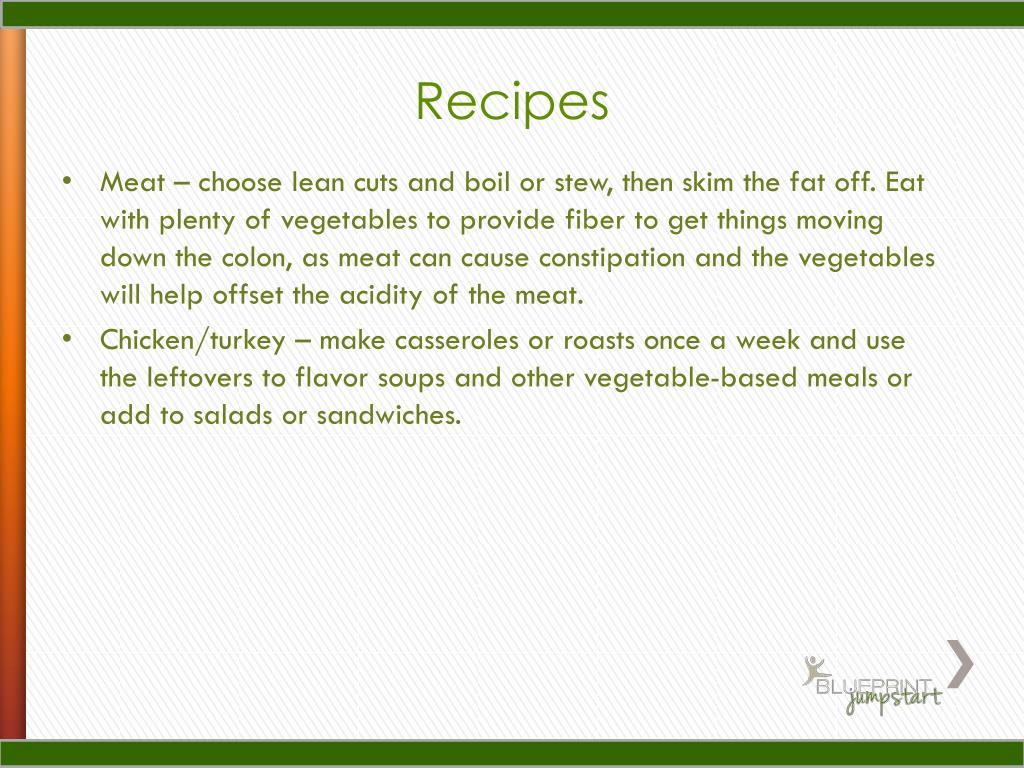 Recipes

• Meat – choose lean cuts and boil or stew, then skim the fat off. Eat with plenty of vegetables to provide fiber to get things moving down the colon, as meat can cause constipation and the vegetables will help offset the acidity of the meat.

• Chicken/turkey – make casseroles or roasts once a week and use the leftovers to flavor soups and other vegetable-based meals or add to salads or sandwiches.

BLUEPRINT jumpstart